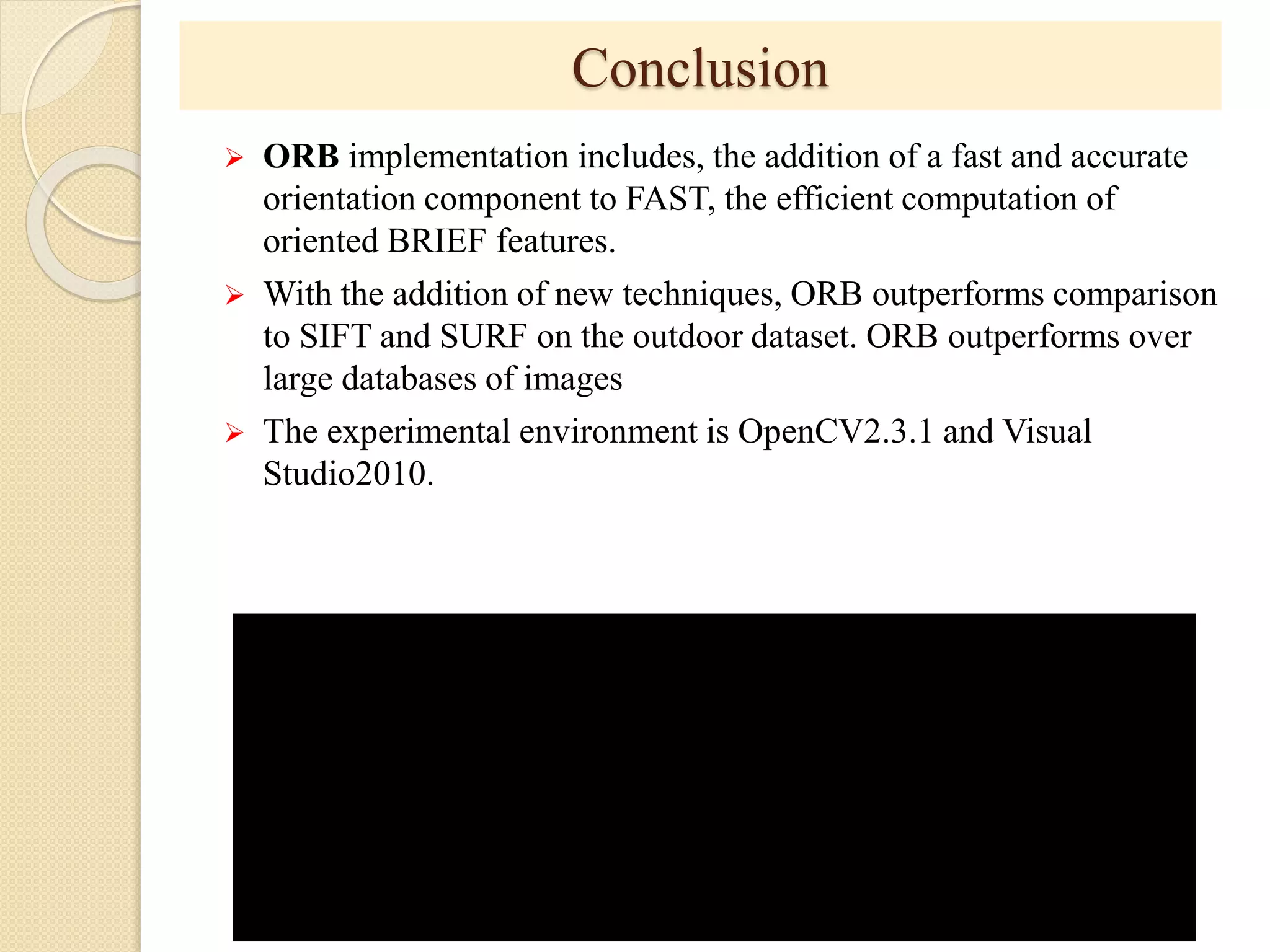 Conclusion

➢ ORB implementation includes, the addition of a fast and accurate orientation component to FAST, the efficient computation of oriented BRIEF features.

➢ With the addition of new techniques, ORB outperforms comparison to SIFT and SURF on the outdoor dataset. ORB outperforms over large databases of images

➢ The experimental environment is OpenCV2.3.1 and Visual Studio2010.